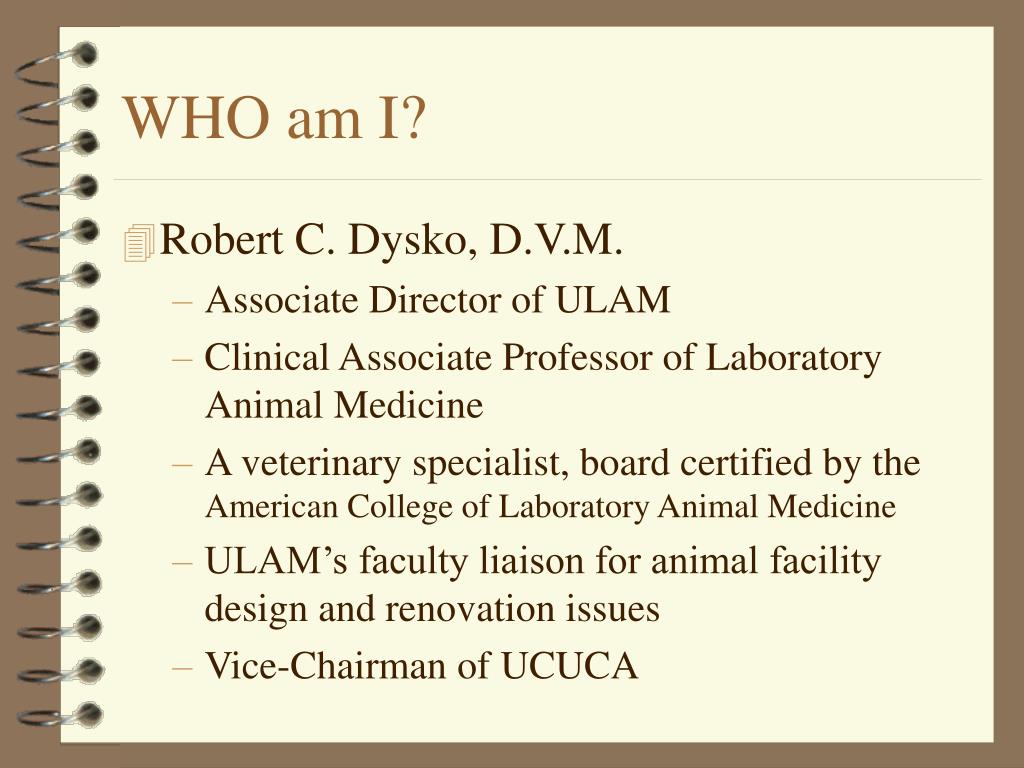 WHO am I?

Robert C. Dysko, D.V.M.

– Associate Director of ULAM
– Clinical Associate Professor of Laboratory Animal Medicine
– A veterinary specialist, board certified by the American College of Laboratory Animal Medicine
– ULAM’s faculty liaison for animal facility design and renovation issues
– Vice-Chairman of UCUCA